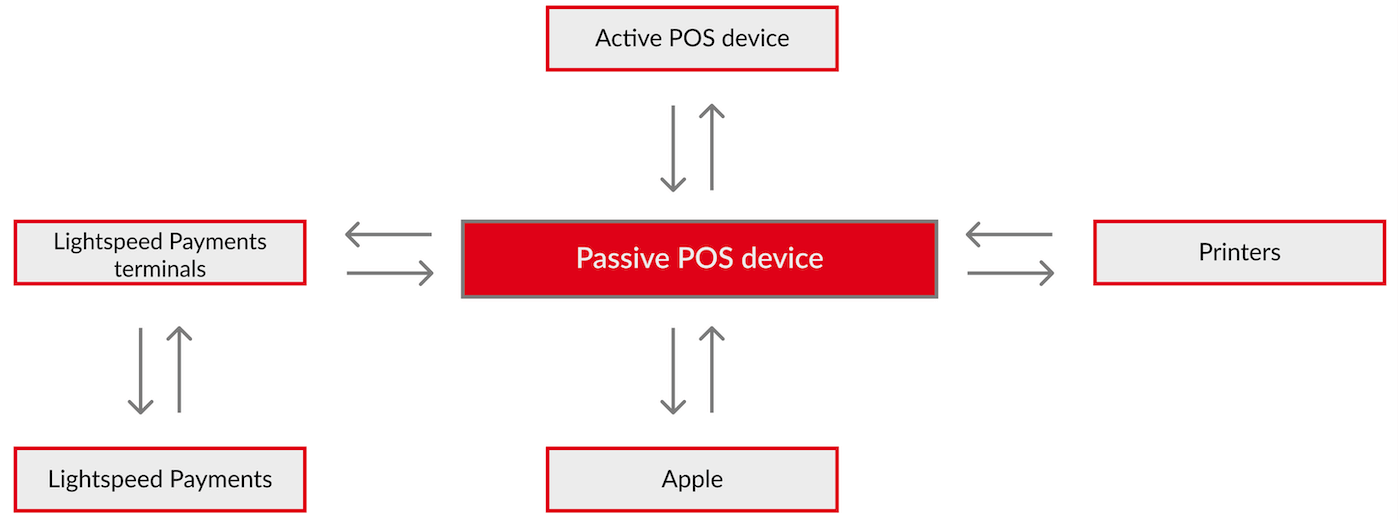 Active POS device

Lightspeed Payments terminals

Passive POS device

Printers

Lightspeed Payments

Apple